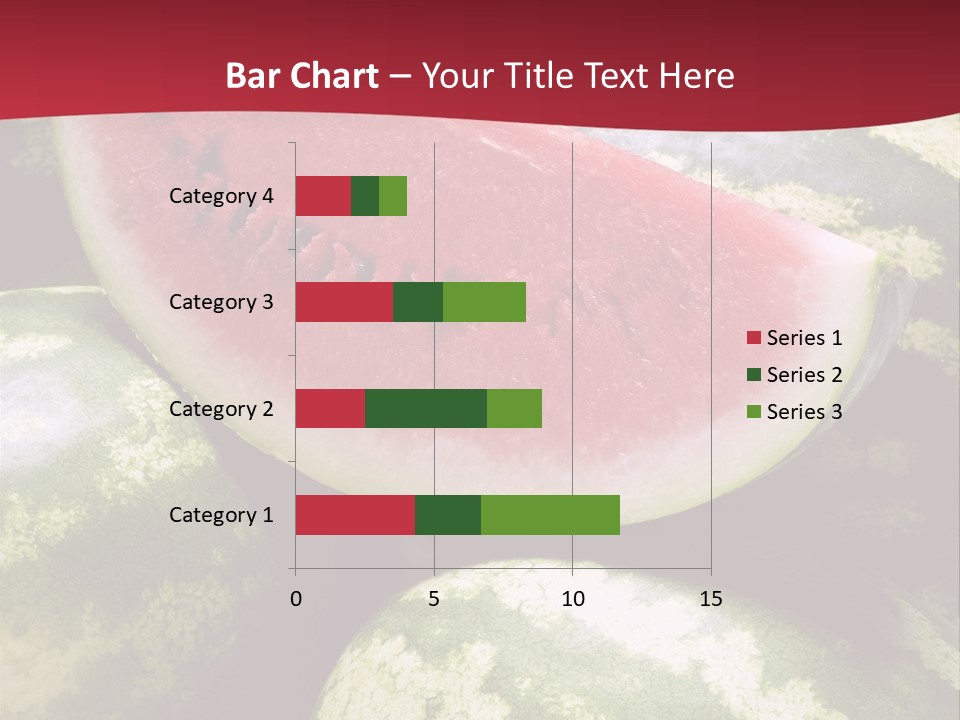 Bar Chart – Your Title Text Here

Category 4
Category 3
Category 2
Category 1

0
5
10
15

Series 1
Series 2
Series 3